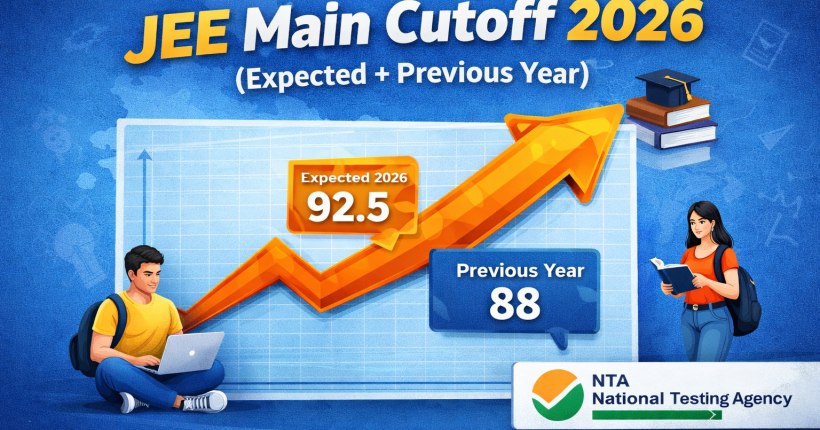 JEE Main Cutoff 2026
(Expected + Previous Year)

Expected 2026
92.5

Previous Year
88

NTA
National Testing Agency